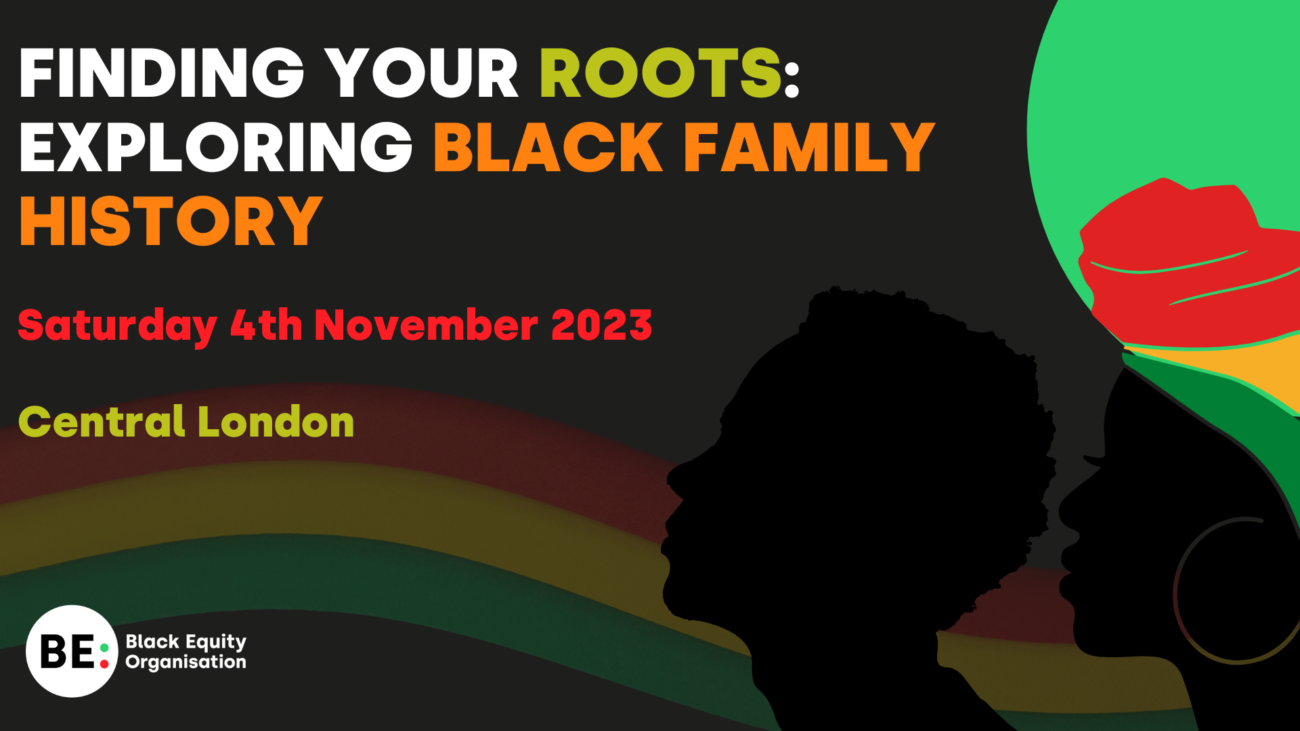 FINDING YOUR ROOTS: EXPLORING BLACK FAMILY HISTORY

Saturday 4th November 2023

Central London

BE: Black Equity Organisation